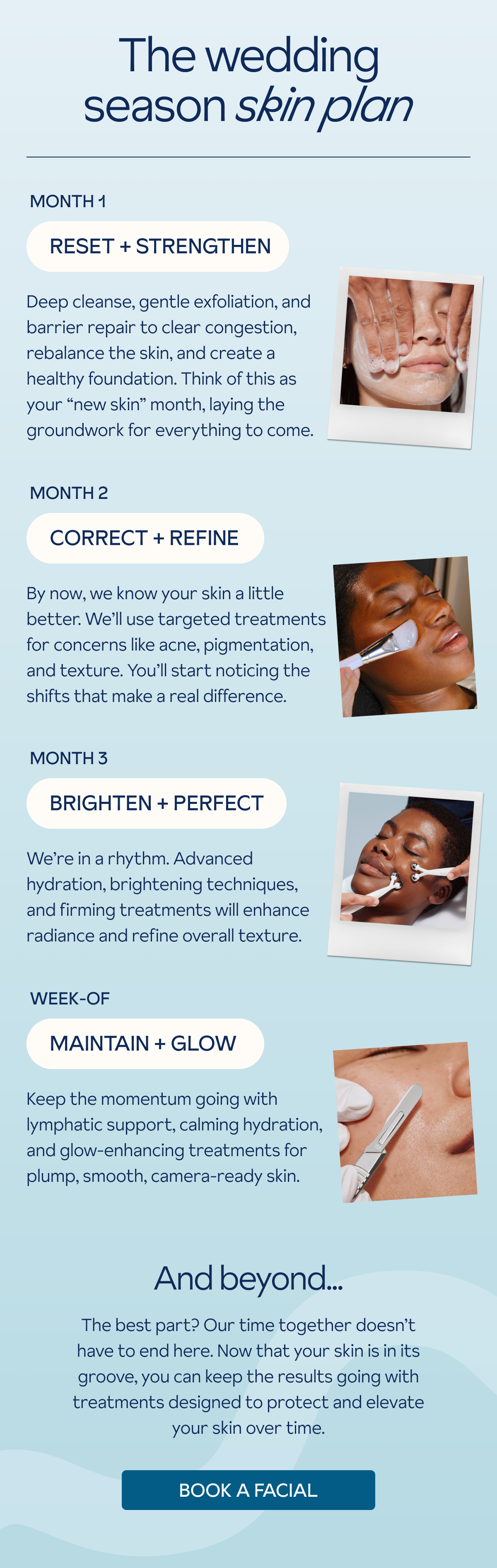 The wedding season skin plan

MONTH 1

RESET + STRENGTHEN

Deep cleanse, gentle exfoliation, and barrier repair to clear congestion, rebalance the skin, and create a healthy foundation. Think of this as your “new skin” month, laying the groundwork for everything to come.

MONTH 2

CORRECT + REFINE

By now, we know your skin a little better. We’ll use targeted treatments for concerns like acne, pigmentation, and texture. You’ll start noticing the shifts that make a real difference.

MONTH 3

BRIGHTEN + PERFECT

We’re in a rhythm. Advanced hydration, brightening techniques, and firming treatments will enhance radiance and refine overall texture.

WEEK-OF

MAINTAIN + GLOW

Keep the momentum going with lymphatic support, calming hydration, and glow-enhancing treatments for plump, smooth, camera-ready skin.

And beyond...

The best part? Our time together doesn’t have to end here. Now that your skin is in its groove, you can keep the results going with treatments designed to protect and elevate your skin over time.

BOOK A FACIAL